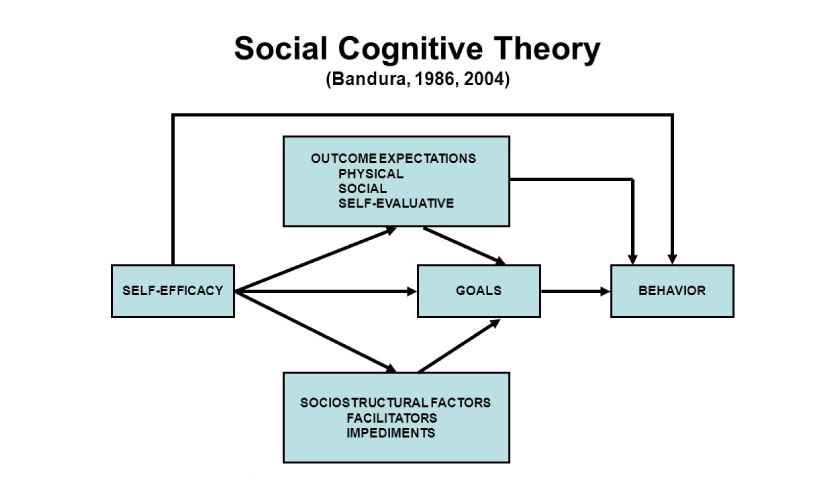 Social Cognitive Theory
(Bandura, 1986, 2004)

OUTCOME EXPECTATIONS
PHYSICAL
SOCIAL
SELF-EVALUATIVE

SELF-EFFICACY

GOALS

BEHAVIOR

SOCIOSTRUCTURAL FACTORS
FACILITATORS
IMPEDIMENTS